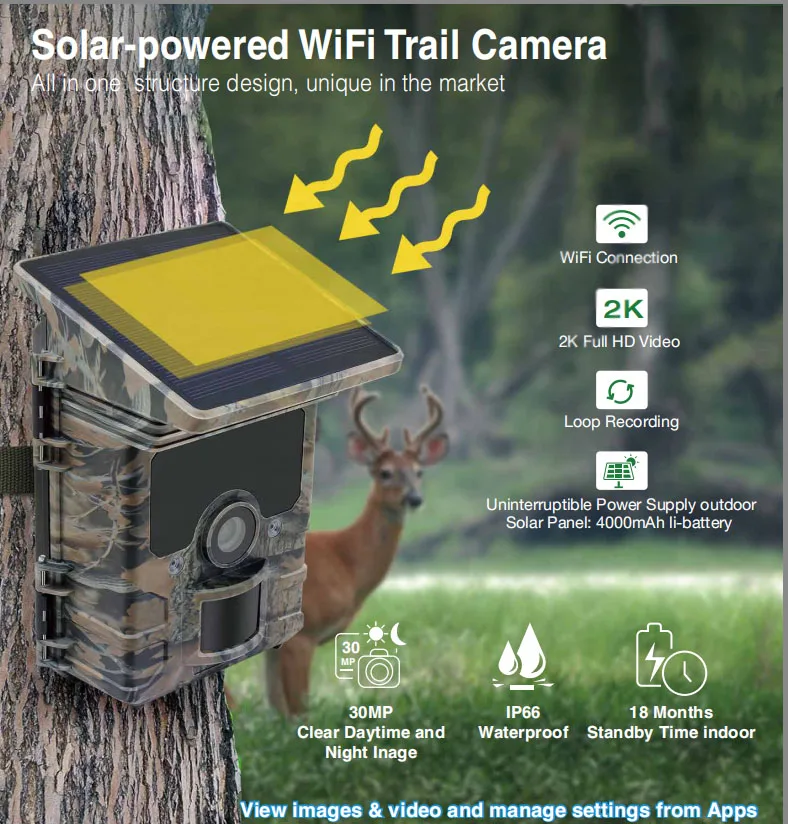 Solar-powered WiFi Trail Camera
All in one structure design, unique in the market

WiFi Connection

2K
2K Full HD Video

Loop Recording

Uninterruptible Power Supply outdoor
Solar Panel: 4000mAh li-battery

30 MP

30MP
Clear Daytime and Night Image

IP66
Waterproof

18 Months
Standby Time indoor

View images & video and manage settings from Apps